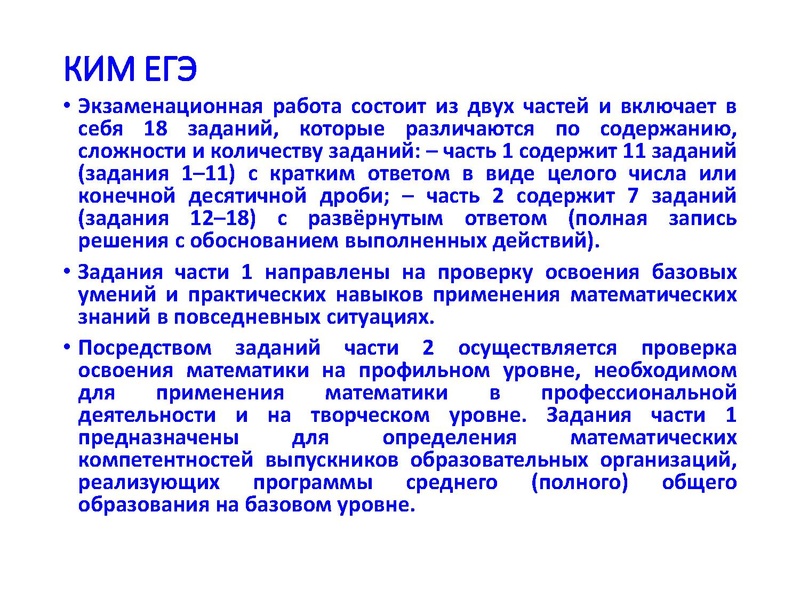 КИМ ЕГЭ

• Экзаменационная работа состоит из двух частей и включает в себя 18 заданий, которые различаются по содержанию, сложности и количеству заданий: – часть 1 содержит 11 заданий (задания 1–11) с кратким ответом в виде целого числа или конечной десятичной дроби; – часть 2 содержит 7 заданий (задания 12–18) с развёрнутым ответом (полная запись решения с обоснованием выполненных действий).

• Задания части 1 направлены на проверку освоения базовых умений и практических навыков применения математических знаний в повседневных ситуациях.

• Посредством заданий части 2 осуществляется проверка освоения математики на профильном уровне, необходимом для применения математики в профессиональной деятельности и на творческом уровне. Задания части 1 предназначены для определения математических компетентностей выпускников образовательных организаций, реализующих программы среднего (полного) общего образования на базовом уровне.